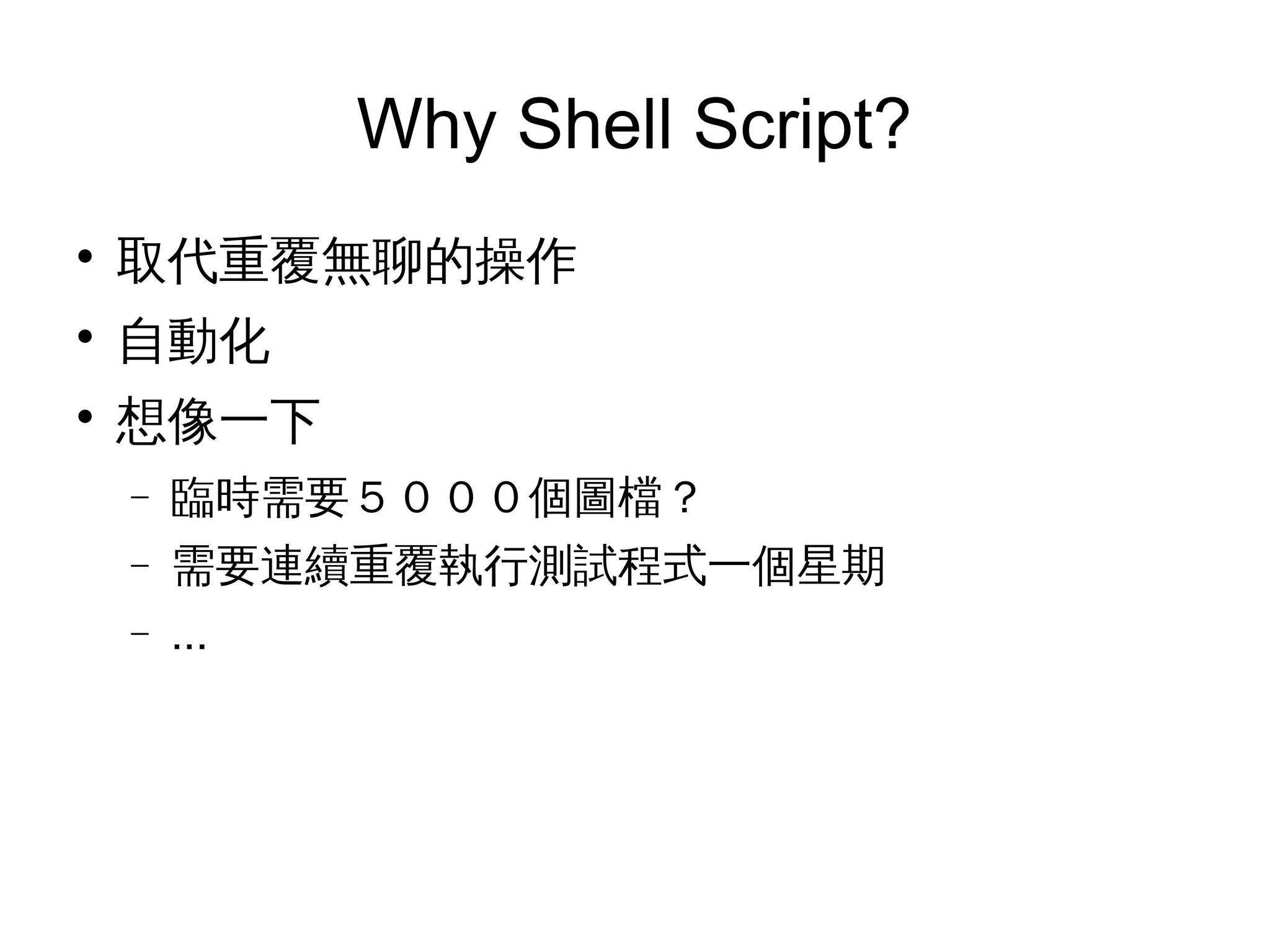 Why Shell Script?

• 取代重覆無聊的操作
• 自動化
• 想像一下
– 臨時需要５０００個圖檔？
– 需要連續重覆執行測試程式一個星期
– ...